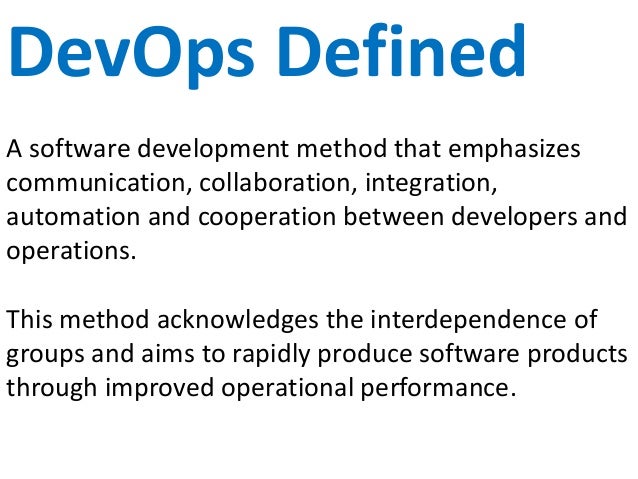 DevOps Defined

A software development method that emphasizes communication, collaboration, integration, automation and cooperation between developers and operations.

This method acknowledges the interdependence of groups and aims to rapidly produce software products through improved operational performance.